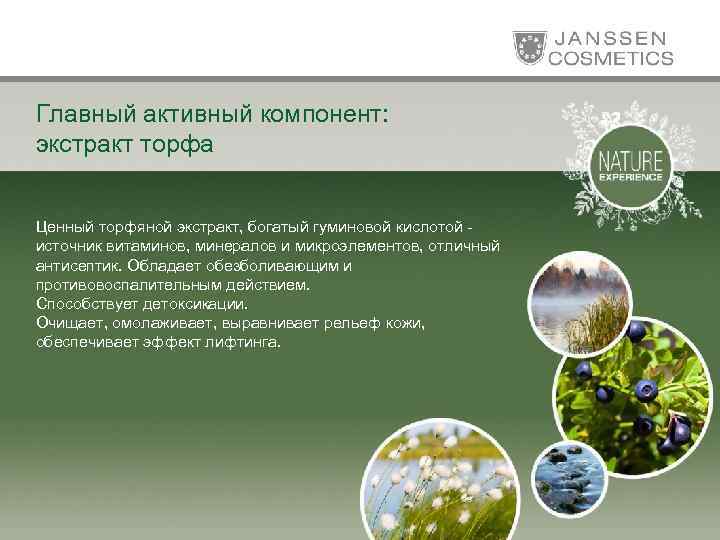 JANSSEN
COSMETICS

Главный активный компонент:
экстракт торфа

NATURE
EXPERIENCE

Ценный торфяной экстракт, богатый гуминовой кислотой - источник витаминов, минералов и микроэлементов, отличный антисептик. Обладает обезболивающим и противовоспалительным действием.
Способствует детоксикации.
Очищает, омолаживает, выравнивает рельеф кожи, обеспечивает эффект лифтинга.